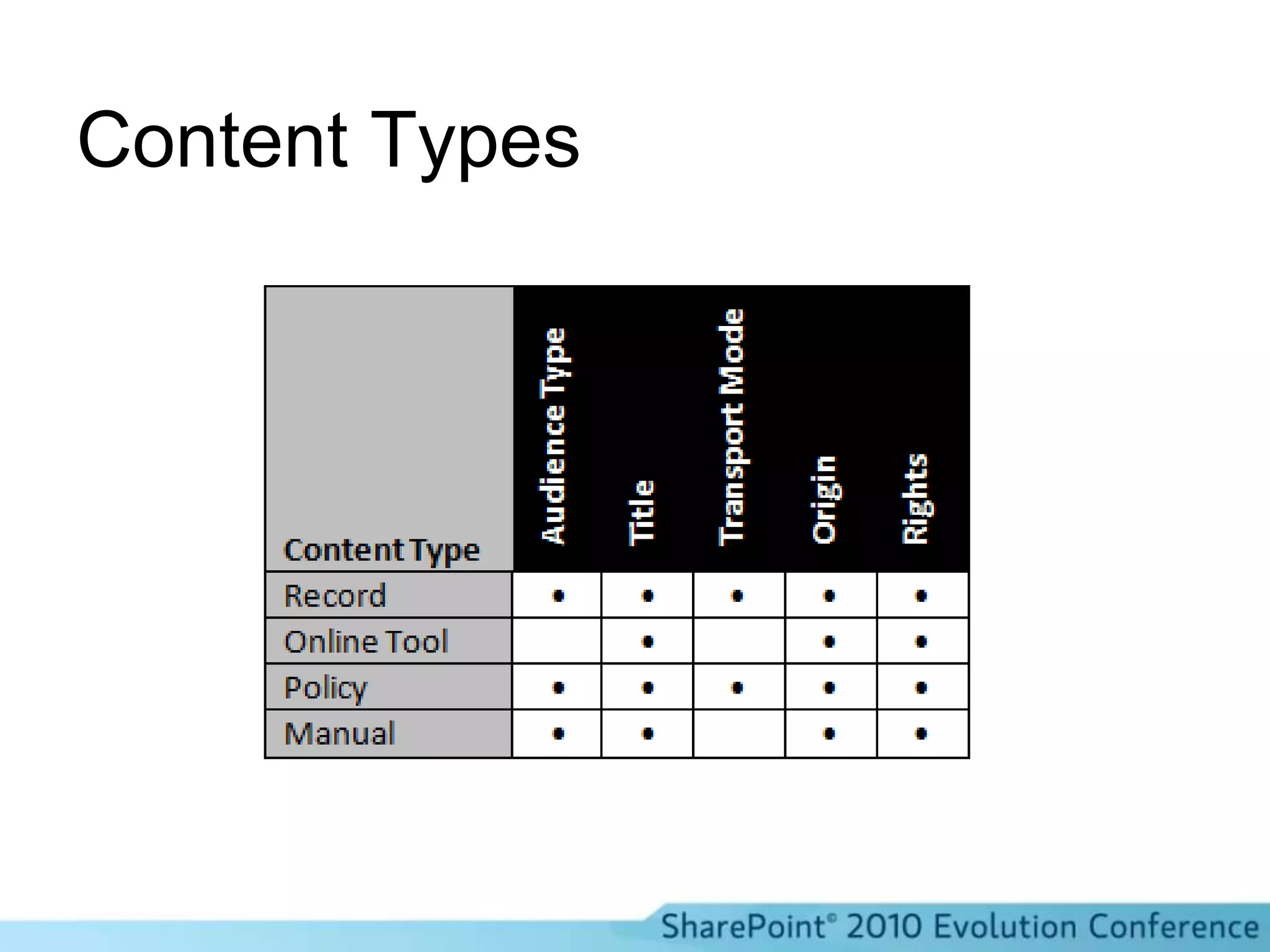 Content Types

| Content Type | Audience Type | Title | Transport Mode | Origin | Rights |
|---|---|---|---|---|---|
| Record | • | • | • | • | • |
| Online Tool | | • | | • | • |
| Policy | • | • | • | • | • |
| Manual | • | • | | • | • |

SharePoint® 2010 Evolution Conference